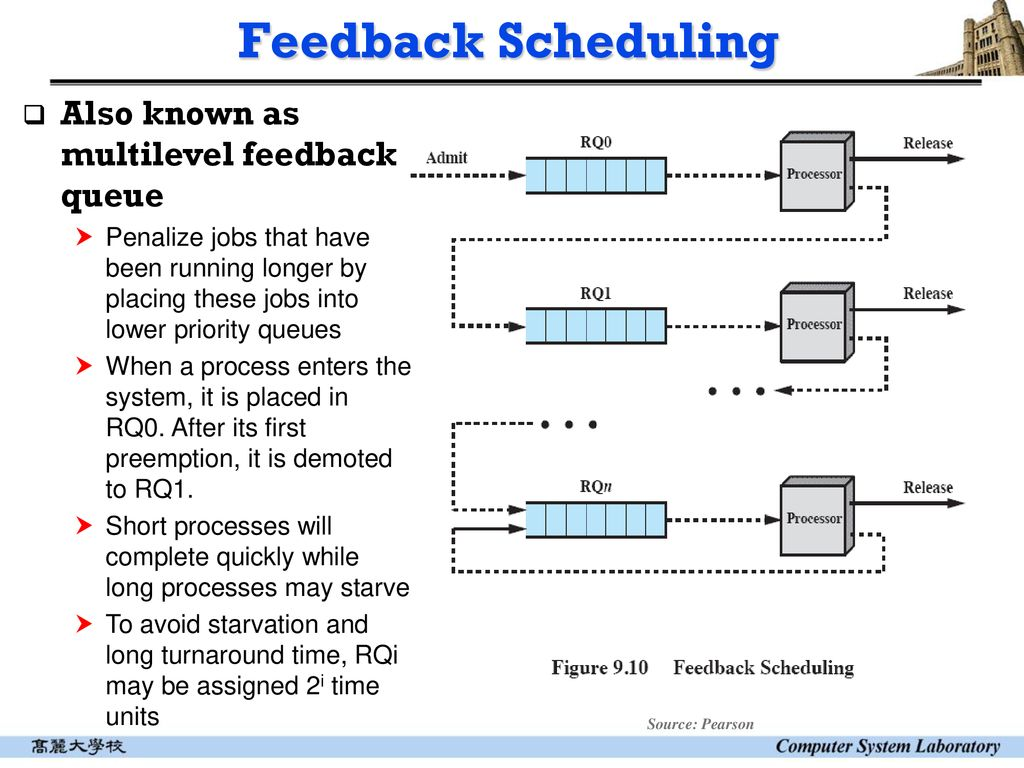 Feedback Scheduling

Also known as multilevel feedback queue

Penalize jobs that have been running longer by placing these jobs into lower priority queues

When a process enters the system, it is placed in RQ0. After its first preemption, it is demoted to RQ1.

Short processes will complete quickly while long processes may starve

To avoid starvation and long turnaround time, RQi may be assigned $2^i$ time units

Admit

RQ0

Processor

Release

RQ1

Processor

Release

RQ$n$

Processor

Release

Figure 9.10 Feedback Scheduling

Source: Pearson

高麗大學校

Computer System Laboratory